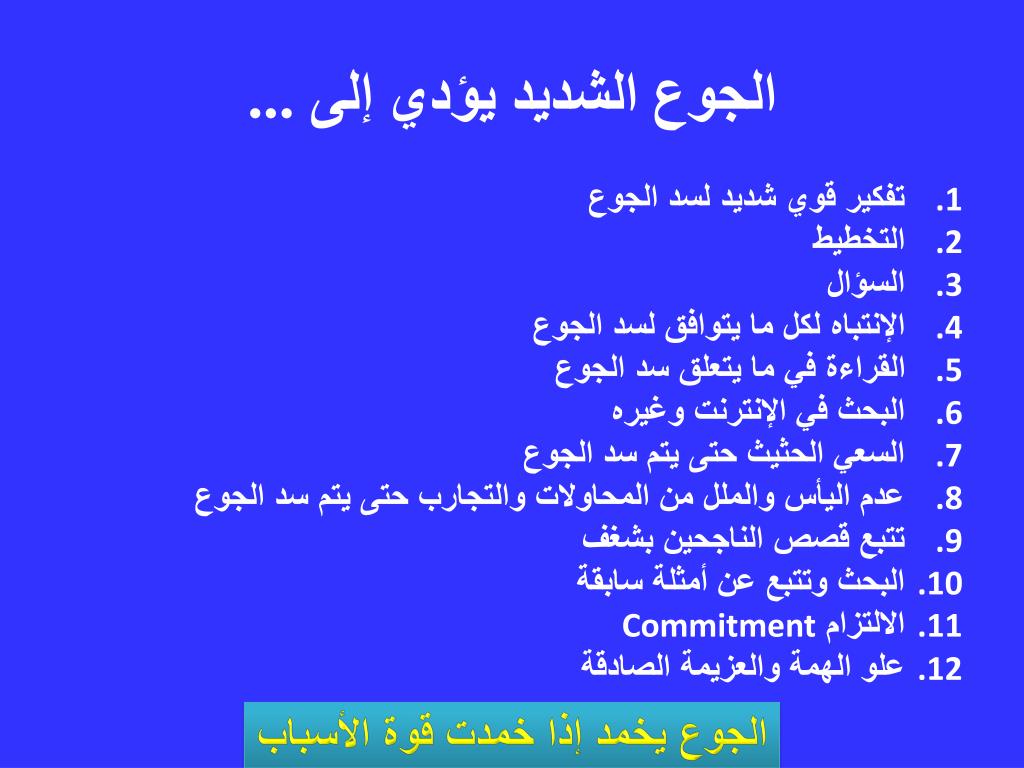 الجوع الشديد يؤدي إلى ...

1. تفكير قوي شديد لسد الجوع
2. التخطيط
3. السؤال
4. الإنتباه لكل ما يتوافق لسد الجوع
5. القراءة في ما يتعلق سد الجوع
6. البحث في الإنترنت وغيره
7. السعي الحثيث حتى يتم سد الجوع
8. عدم اليأس والملل من المحاولات والتجارب حتى يتم سد الجوع
9. تتبع قصص الناجحين بشغف
10. البحث وتتبع عن أمثلة سابقة
11. الالتزام Commitment
12. علو الهمة والعزيمة الصادقة

الجوع يخمد إذا خمدت قوة الأسباب